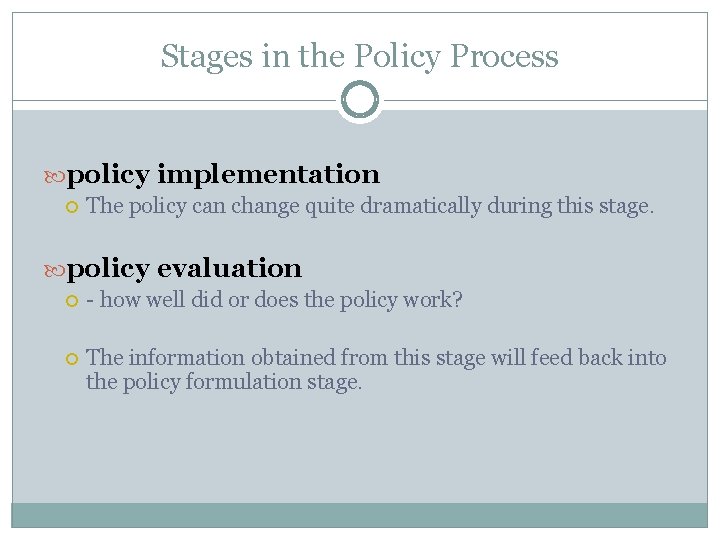 Stages in the Policy Process

policy implementation

The policy can change quite dramatically during this stage.

policy evaluation

- how well did or does the policy work?

The information obtained from this stage will feed back into the policy formulation stage.